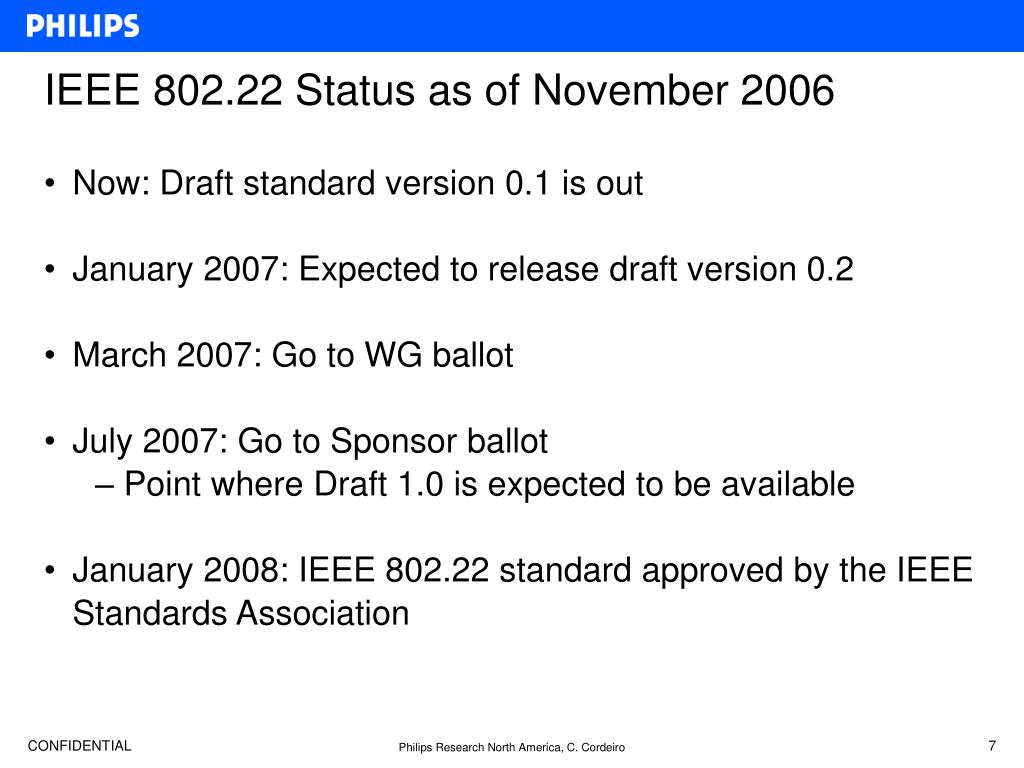 PHILIPS

IEEE 802.22 Status as of November 2006

• Now: Draft standard version 0.1 is out

• January 2007: Expected to release draft version 0.2

• March 2007: Go to WG ballot

• July 2007: Go to Sponsor ballot
– Point where Draft 1.0 is expected to be available

• January 2008: IEEE 802.22 standard approved by the IEEE Standards Association

CONFIDENTIAL

Philips Research North America, C. Cordeiro

7